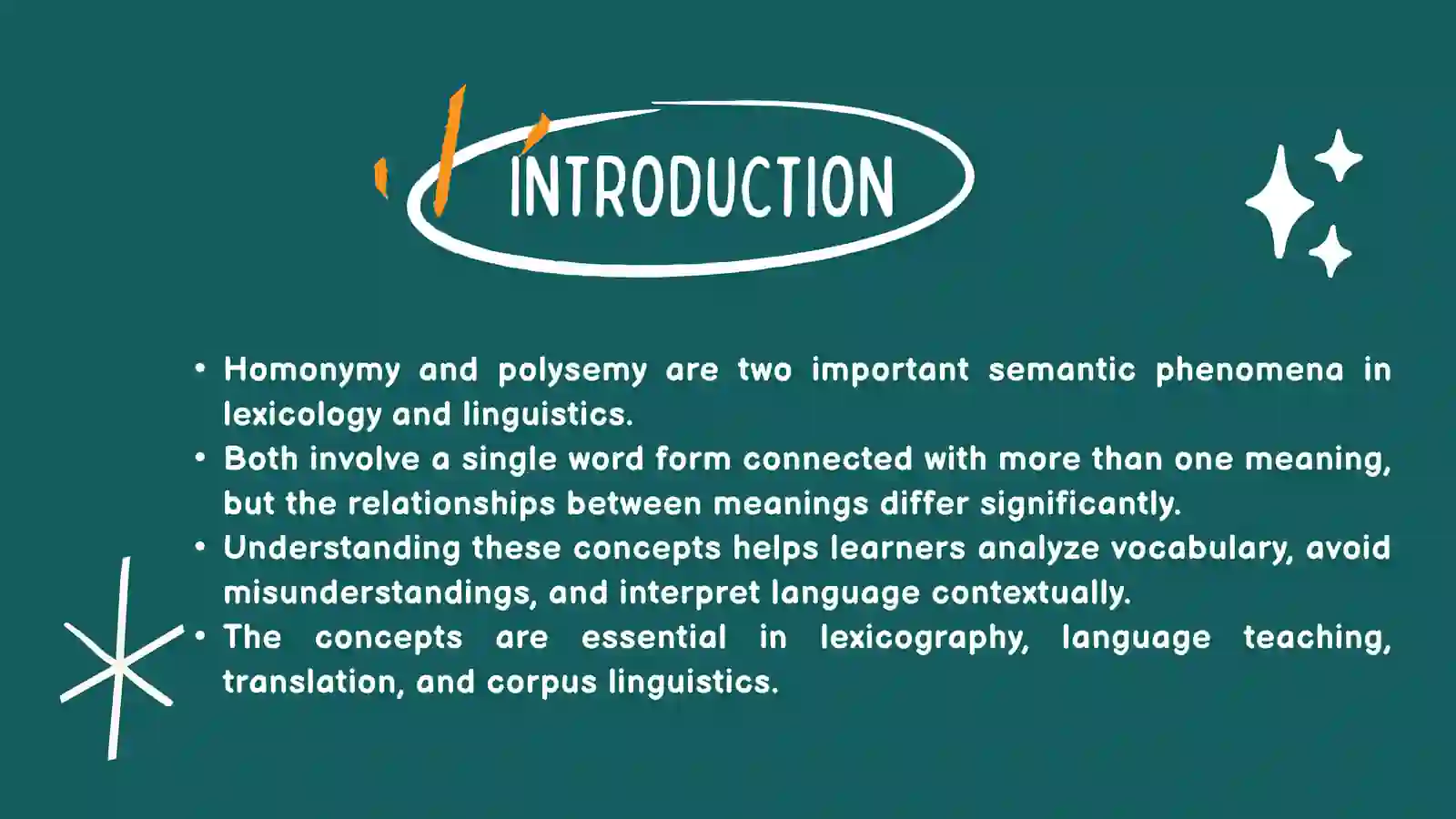 INTRODUCTION

• Homonymy and polysemy are two important semantic phenomena in lexicology and linguistics.
• Both involve a single word form connected with more than one meaning, but the relationships between meanings differ significantly.
• Understanding these concepts helps learners analyze vocabulary, avoid misunderstandings, and interpret language contextually.
• The concepts are essential in lexicography, language teaching, translation, and corpus linguistics.